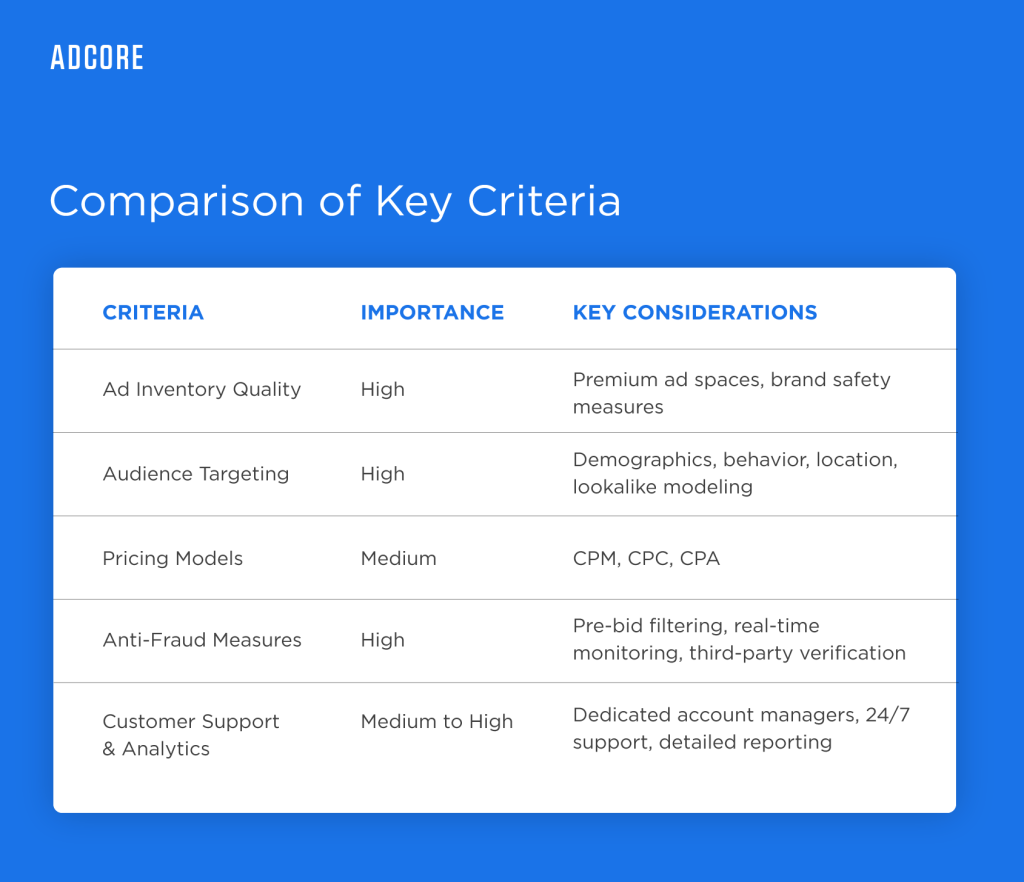 ADCORE

Comparison of Key Criteria

| CRITERIA | IMPORTANCE | KEY CONSIDERATIONS |
|---|---|---|
| Ad Inventory Quality | High | Premium ad spaces, brand safety measures |
| Audience Targeting | High | Demographics, behavior, location, lookalike modeling |
| Pricing Models | Medium | CPM, CPC, CPA |
| Anti-Fraud Measures | High | Pre-bid filtering, real-time monitoring, third-party verification |
| Customer Support & Analytics | Medium to High | Dedicated account managers, 24/7 support, detailed reporting |